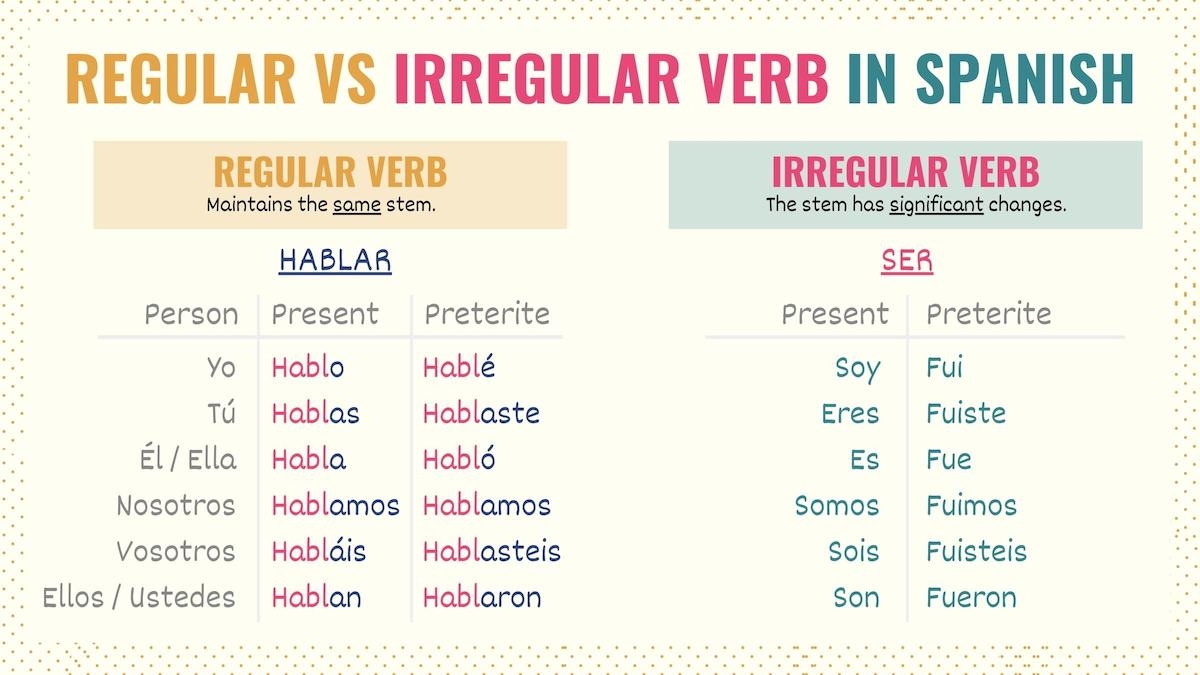 REGULAR VS IRREGULAR VERB IN SPANISH

REGULAR VERB
Maintains the same stem.

HABLAR

| Person | Present | Preterite |
|---|---|---|
| Yo | Hablo | Hablé |
| Tú | Hablas | Hablaste |
| Él / Ella | Habla | Habló |
| Nosotros | Hablamos | Hablamos |
| Vosotros | Habláis | Hablasteis |
| Ellos / Ustedes | Hablan | Hablaron |

IRREGULAR VERB
The stem has significant changes.

SER

| Present | Preterite |
|---|---|
| Soy | Fui |
| Eres | Fuiste |
| Es | Fue |
| Somos | Fuimos |
| Sois | Fuisteis |
| Son | Fueron |